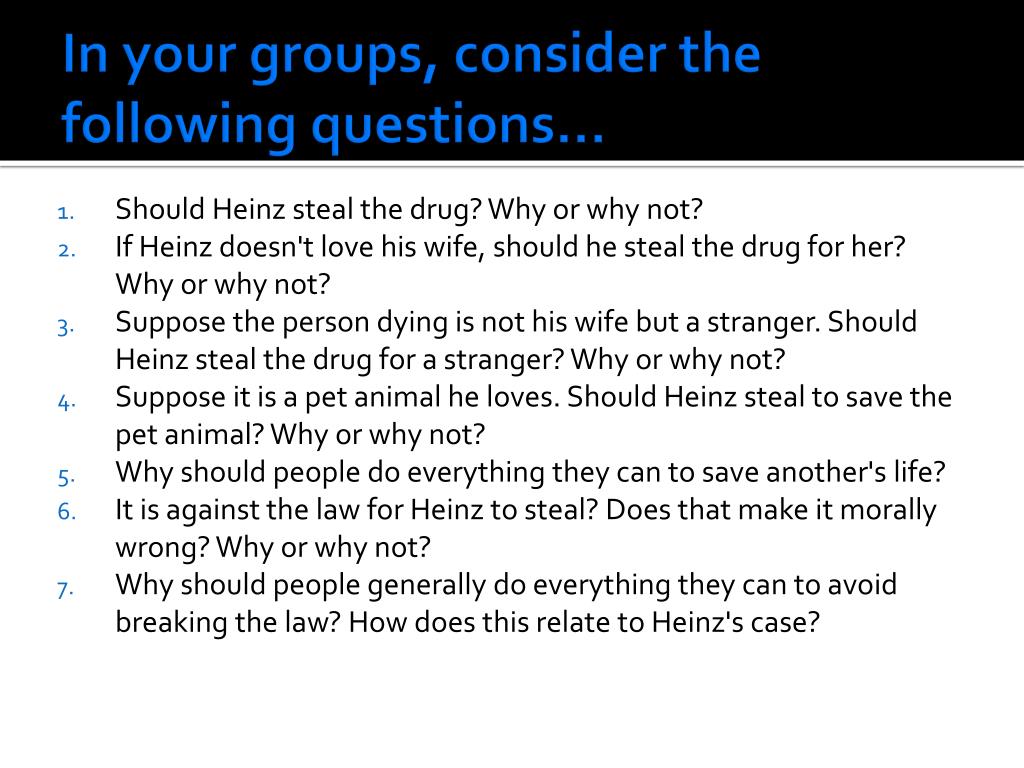 In your groups, consider the following questions…

1. Should Heinz steal the drug? Why or why not?
2. If Heinz doesn't love his wife, should he steal the drug for her? Why or why not?
3. Suppose the person dying is not his wife but a stranger. Should Heinz steal the drug for a stranger? Why or why not?
4. Suppose it is a pet animal he loves. Should Heinz steal to save the pet animal? Why or why not?
5. Why should people do everything they can to save another's life?
6. It is against the law for Heinz to steal? Does that make it morally wrong? Why or why not?
7. Why should people generally do everything they can to avoid breaking the law? How does this relate to Heinz's case?